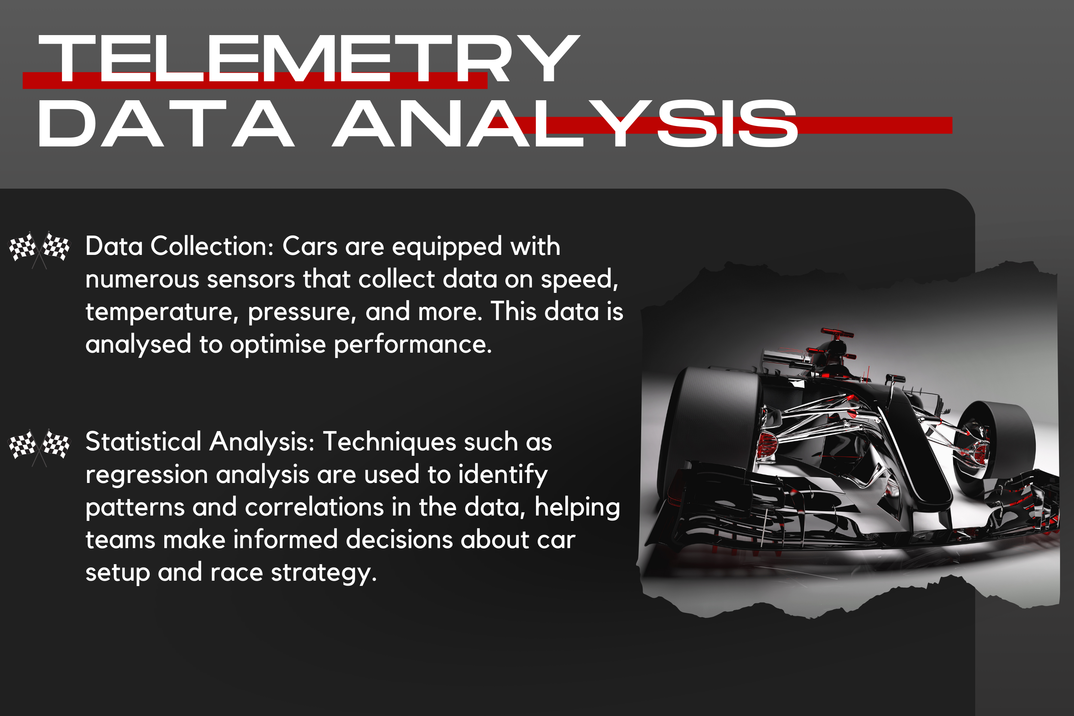 TELEMETRY
DATA ANALYSIS

Data Collection: Cars are equipped with numerous sensors that collect data on speed, temperature, pressure, and more. This data is analysed to optimise performance.

Statistical Analysis: Techniques such as regression analysis are used to identify patterns and correlations in the data, helping teams make informed decisions about car setup and race strategy.